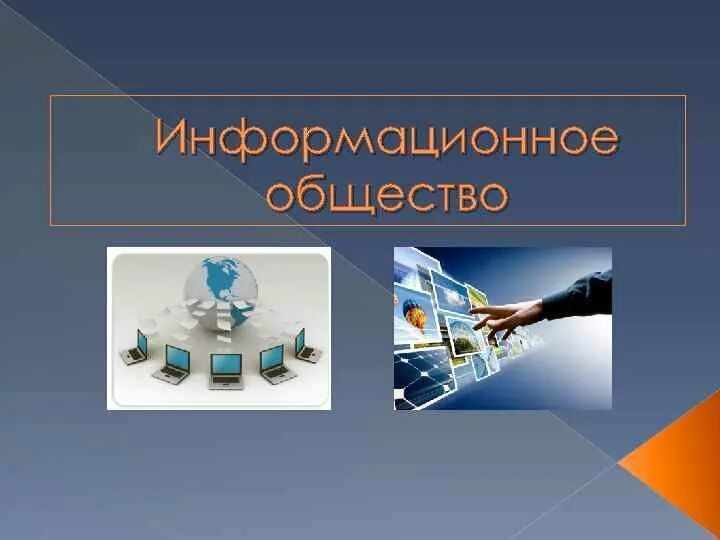 Информационное общество